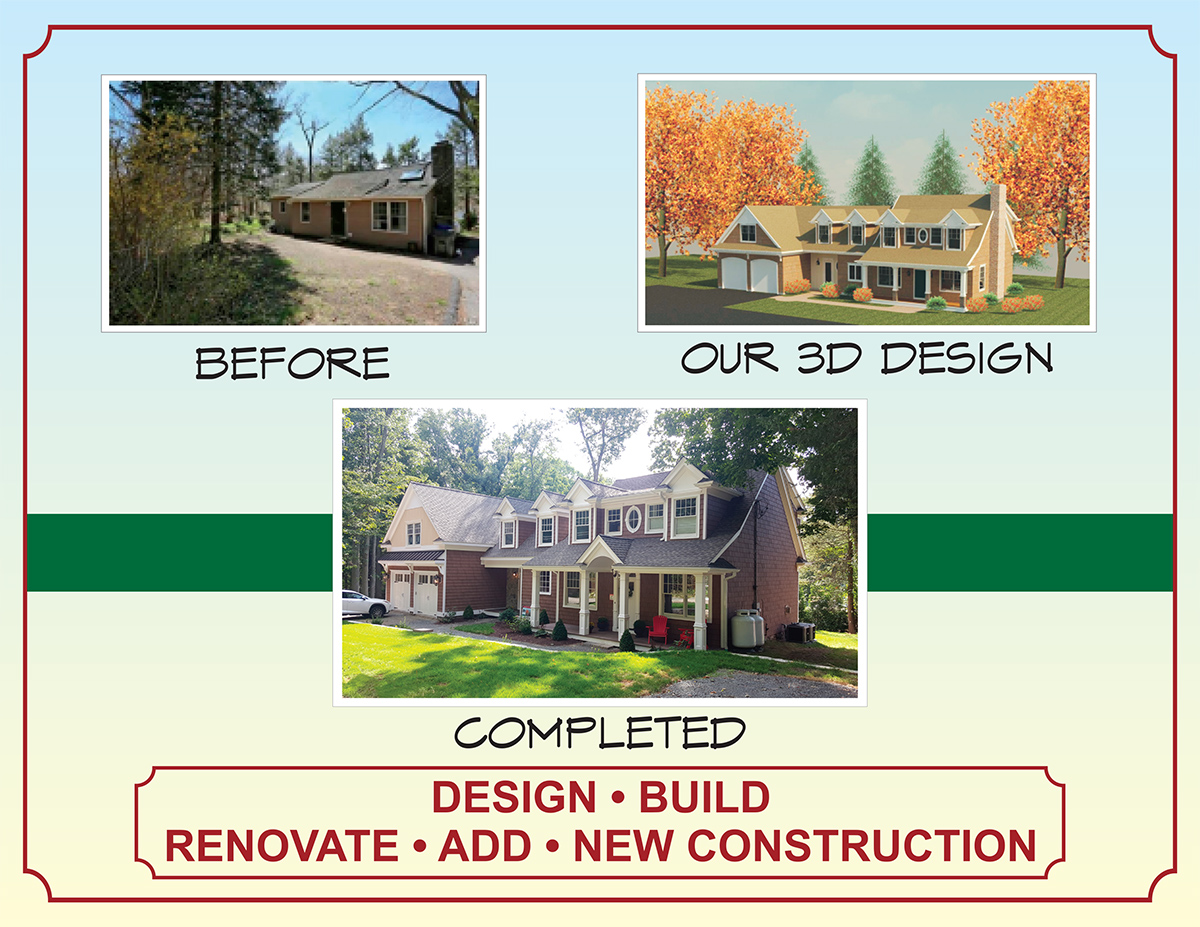 BEFORE

OUR 3D DESIGN

COMPLETED

DESIGN • BUILD
RENOVATE • ADD • NEW CONSTRUCTION